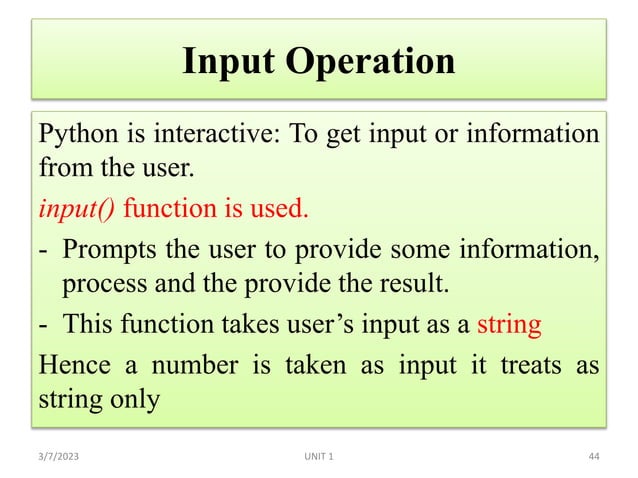 Input Operation

Python is interactive: To get input or information from the user.

input() function is used.

- Prompts the user to provide some information, process and the provide the result.
- This function takes user's input as a string

Hence a number is taken as input it treats as string only

3/7/2023

UNIT 1

44